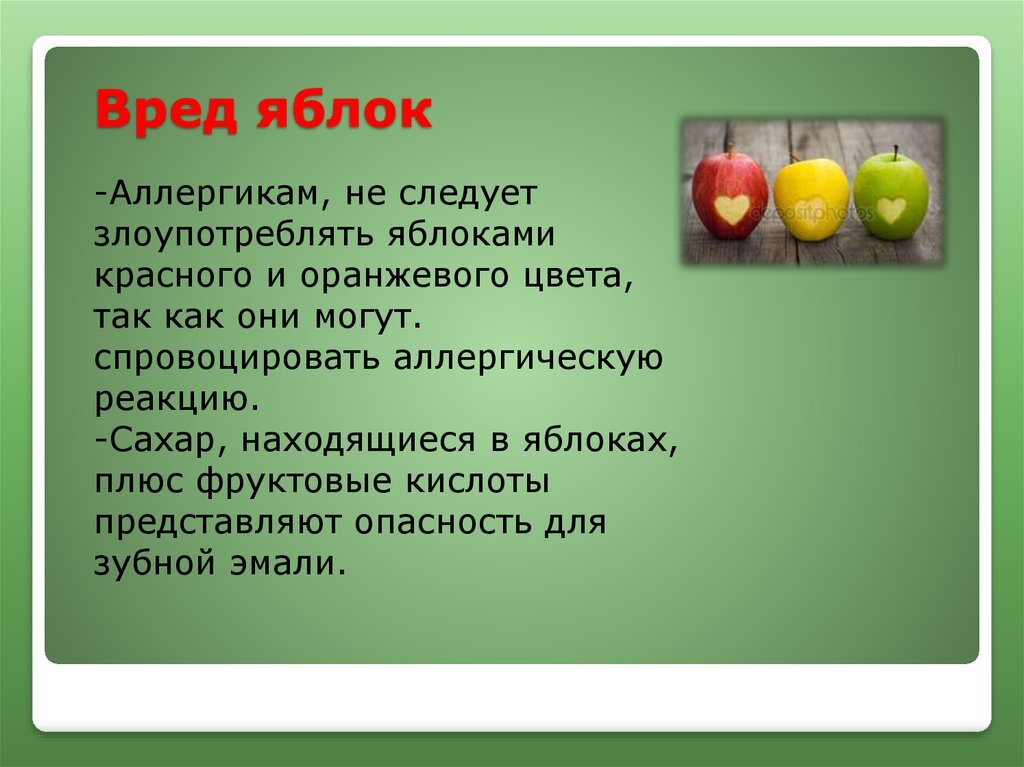 Вред яблок

-Аллергикам, не следует злоупотреблять яблоками красного и оранжевого цвета, так как они могут. спровоцировать аллергическую реакцию.
-Сахар, находящиеся в яблоках, плюс фруктовые кислоты представляют опасность для зубной эмали.

depositphotos